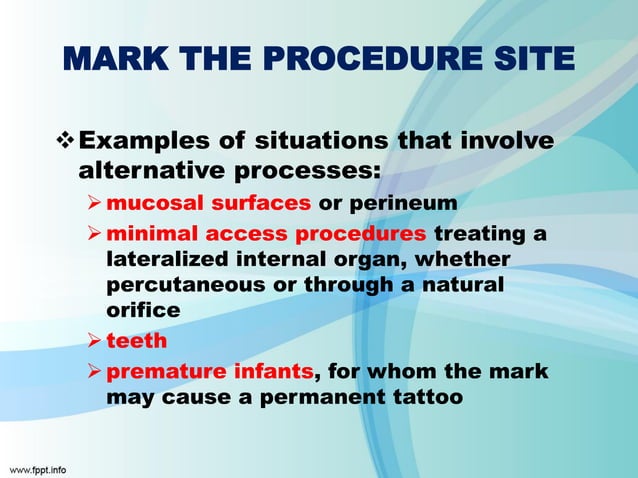 MARK THE PROCEDURE SITE

❖ Examples of situations that involve alternative processes:

➢ mucosal surfaces or perineum

➢ minimal access procedures treating a lateralized internal organ, whether percutaneous or through a natural orifice

➢ teeth

➢ premature infants, for whom the mark may cause a permanent tattoo

www.fppt.info